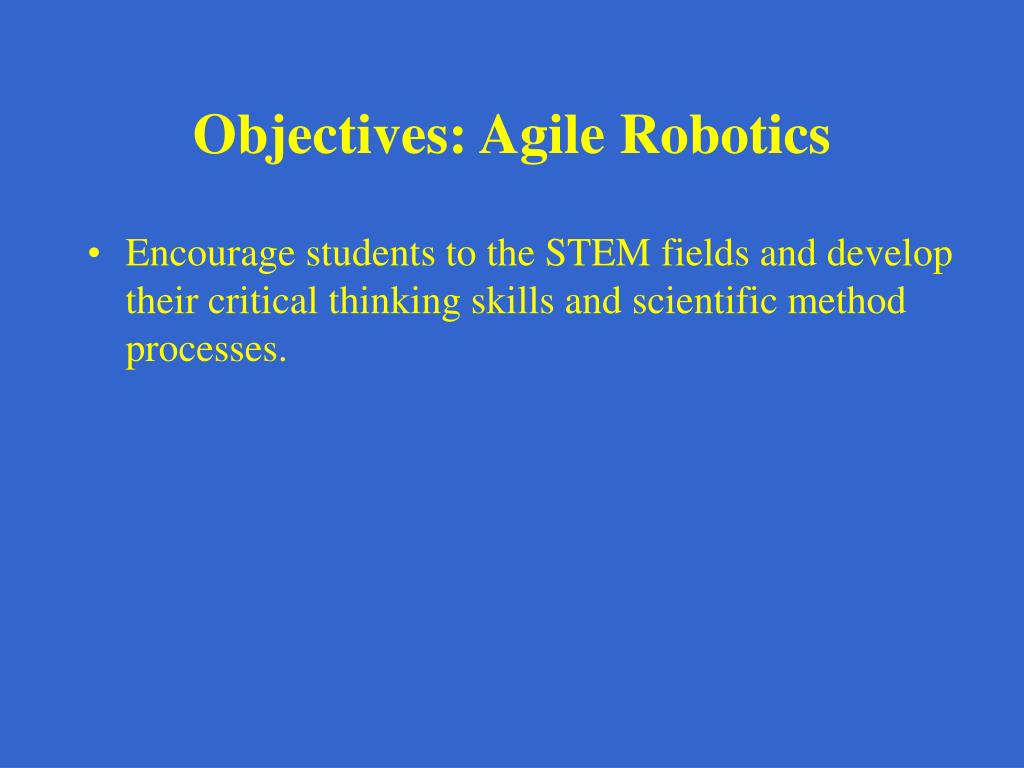 Objectives: Agile Robotics

• Encourage students to the STEM fields and develop their critical thinking skills and scientific method processes.